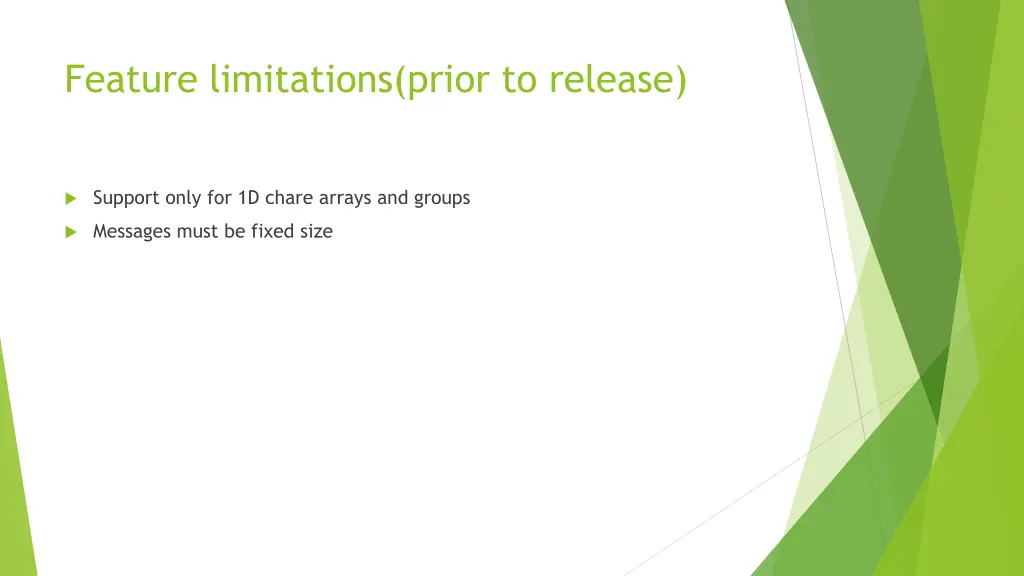 Feature limitations(prior to release)

Support only for 1D chare arrays and groups

Messages must be fixed size